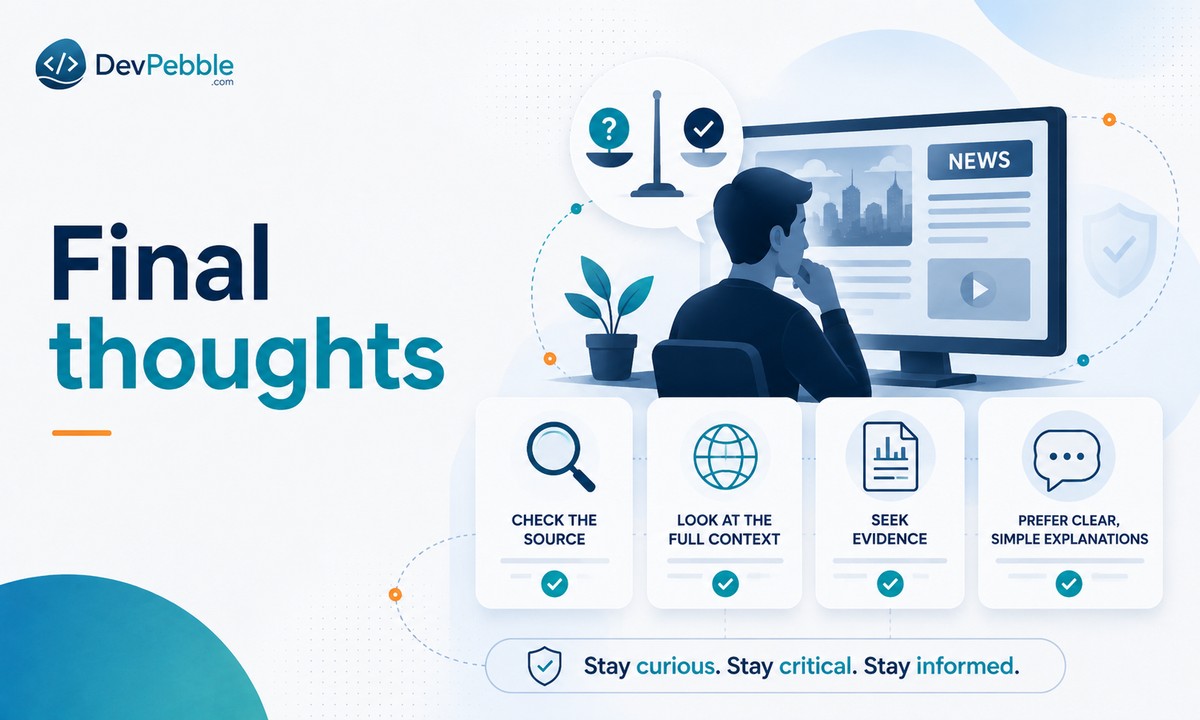 DevPebble
.com

Final thoughts

NEWS

CHECK THE SOURCE

LOOK AT THE FULL CONTEXT

SEEK EVIDENCE

PREFER CLEAR, SIMPLE EXPLANATIONS

Stay curious. Stay critical. Stay informed.